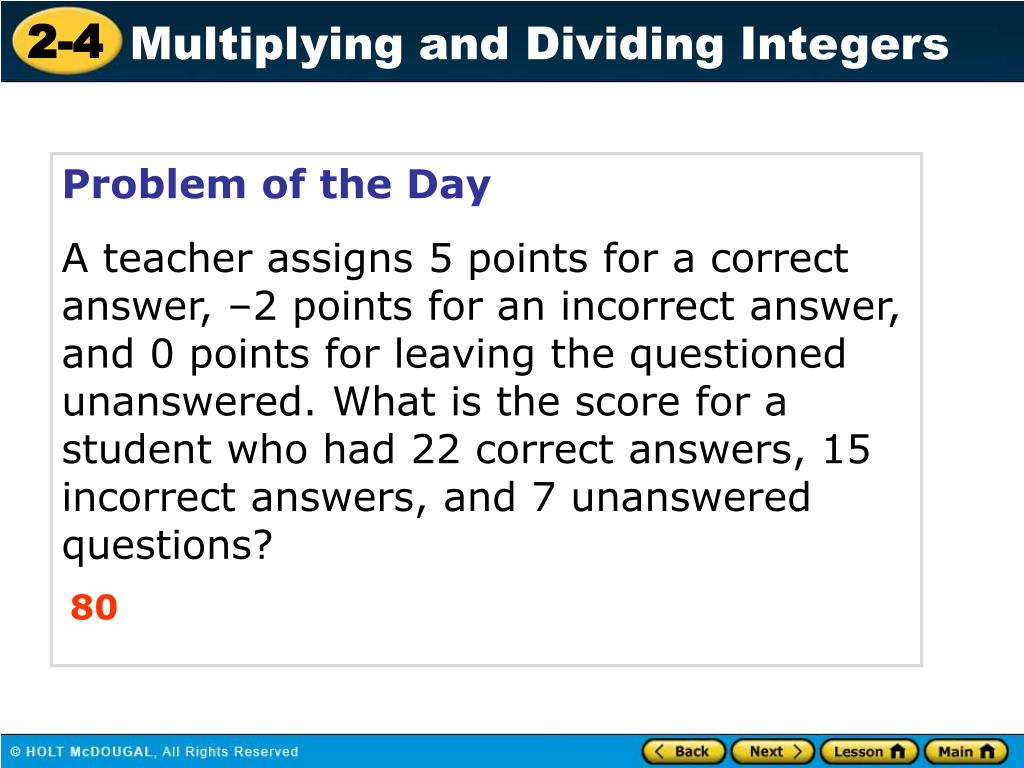 2-4 Multiplying and Dividing Integers

Problem of the Day

A teacher assigns 5 points for a correct answer, –2 points for an incorrect answer, and 0 points for leaving the questioned unanswered. What is the score for a student who had 22 correct answers, 15 incorrect answers, and 7 unanswered questions?

80

© HOLT McDOUGAL, All Rights Reserved

Back Next Lesson Main